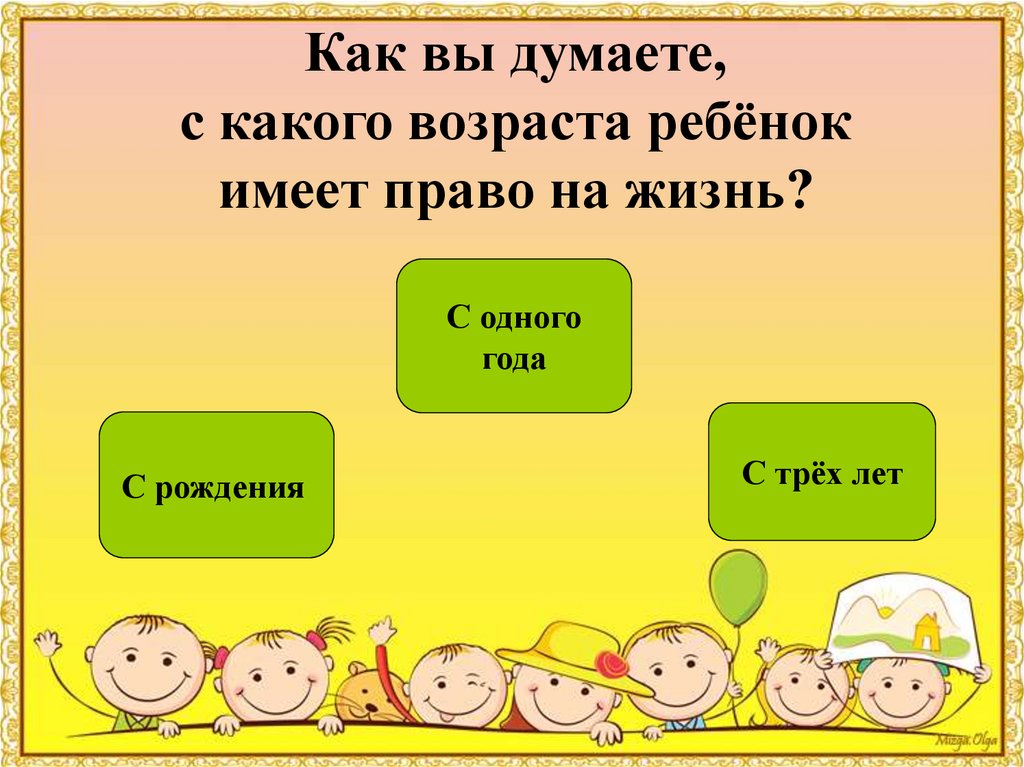 Как вы думаете,
с какого возраста ребёнок
имеет право на жизнь?

С одного года

С рождения

С трёх лет

Mizga Olga